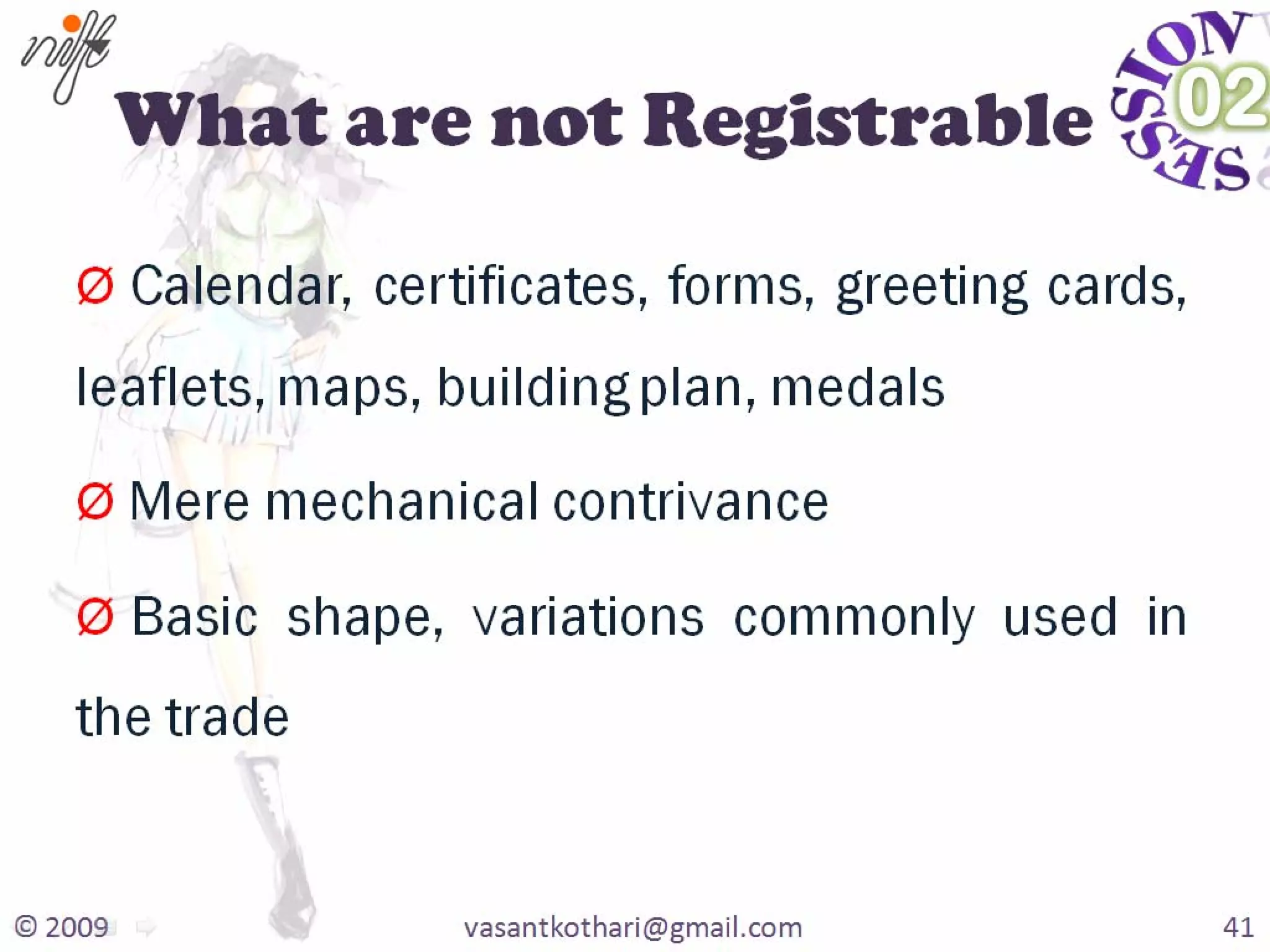 nift

What are not Registrable

SESSION 02

Ø Calendar, certificates, forms, greeting cards, leaflets, maps, building plan, medals

Ø Mere mechanical contrivance

Ø Basic shape, variations commonly used in the trade

© 2009 vasantkothari@gmail.com 41